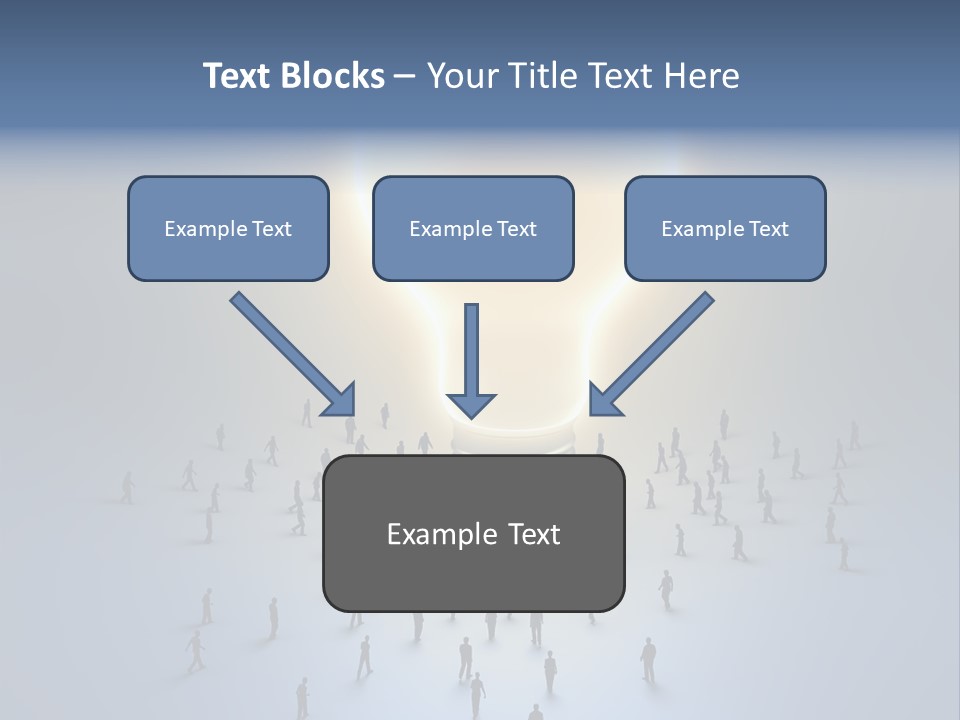 Text Blocks – Your Title Text Here

Example Text

Example Text

Example Text

Example Text